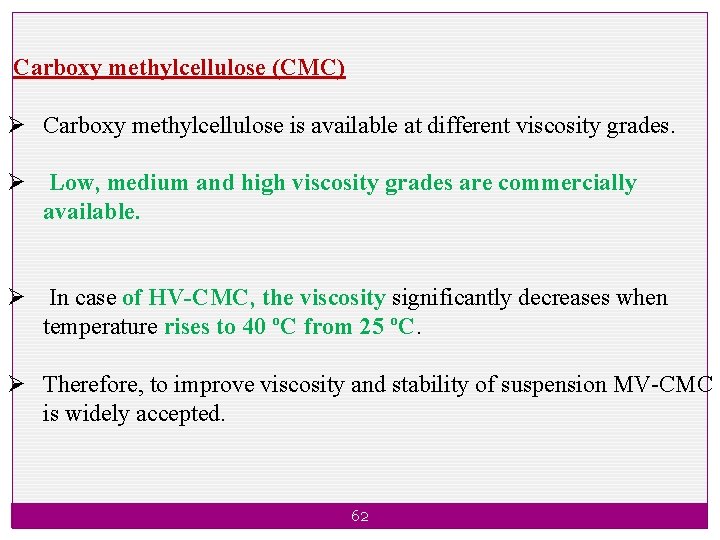 Carboxy methylcellulose (CMC)

➢ Carboxy methylcellulose is available at different viscosity grades.

➢ Low, medium and high viscosity grades are commercially available.

➢ In case of HV-CMC, the viscosity significantly decreases when temperature rises to 40 ºC from 25 ºC.

➢ Therefore, to improve viscosity and stability of suspension MV-CMC is widely accepted.

62